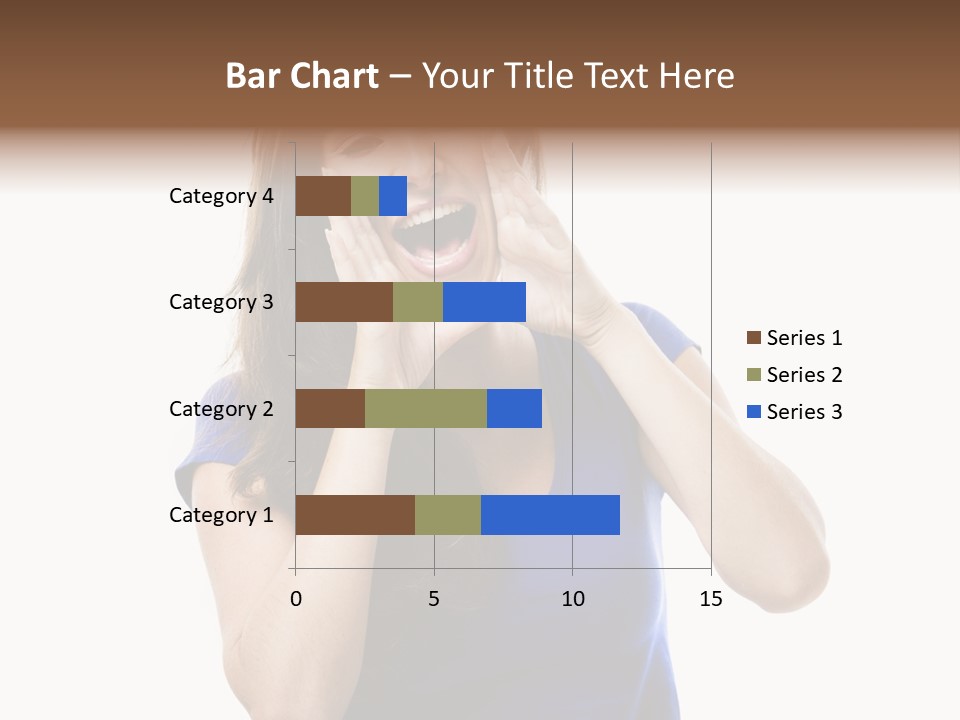 Bar Chart – Your Title Text Here

Category 4
Category 3
Category 2
Category 1

0 5 10 15

Series 1
Series 2
Series 3